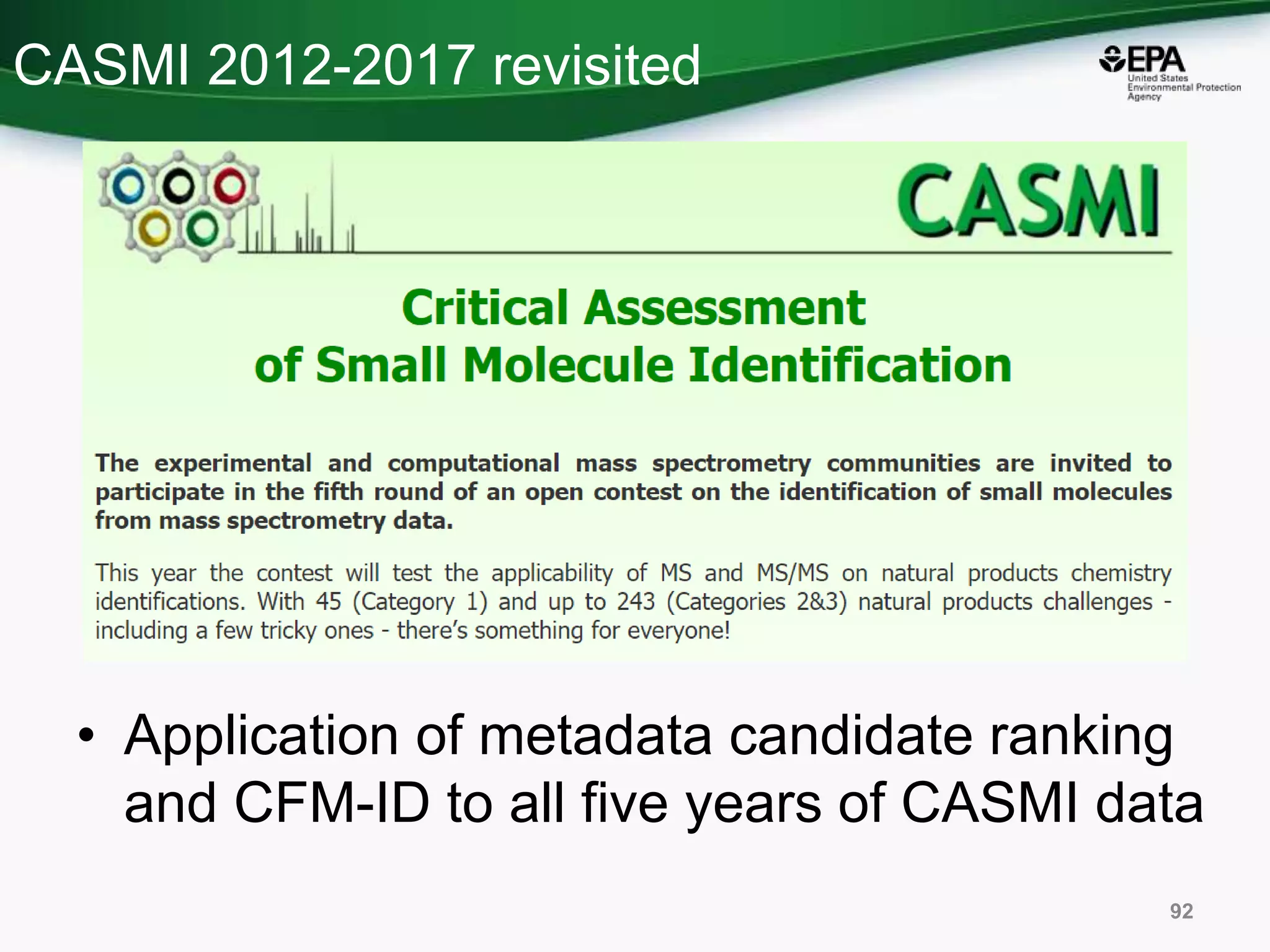 CASMI 2012-2017 revisited

EPA
United States Environmental Protection Agency

CASMI

Critical Assessment
of Small Molecule Identification

The experimental and computational mass spectrometry communities are invited to participate in the fifth round of an open contest on the identification of small molecules from mass spectrometry data.

This year the contest will test the applicability of MS and MS/MS on natural products chemistry identifications. With 45 (Category 1) and up to 243 (Categories 2&3) natural products challenges - including a few tricky ones - there's something for everyone!

• Application of metadata candidate ranking and CFM-ID to all five years of CASMI data

92